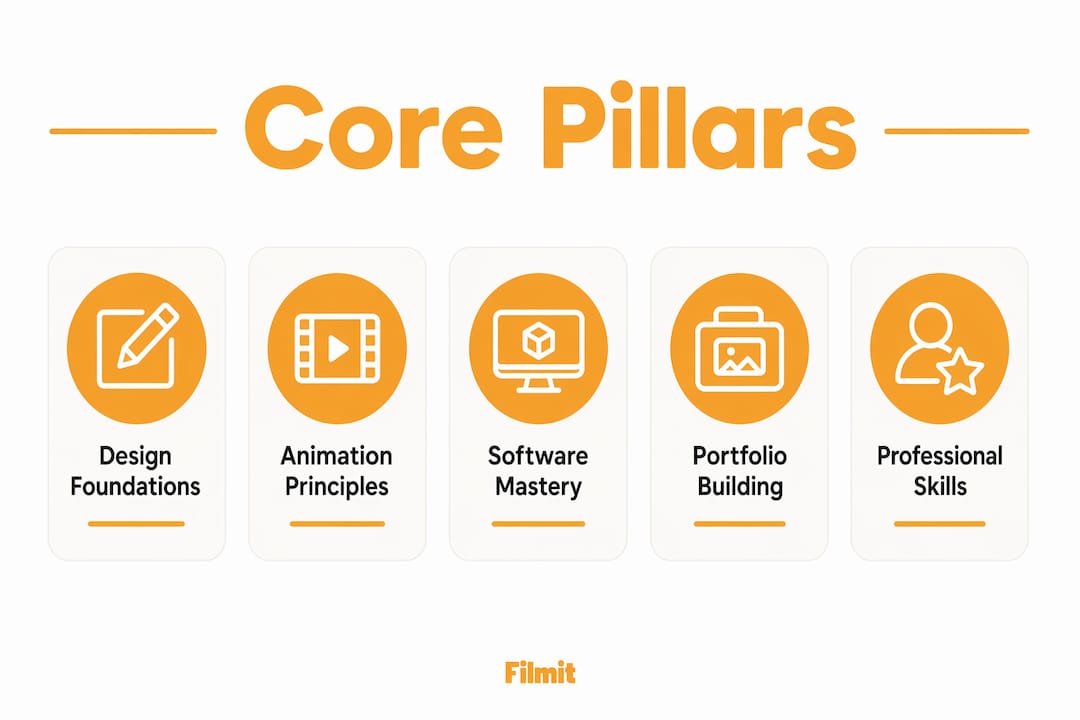 Core Pillars

Design Foundations

Animation Principles

Software Mastery

Portfolio Building

Professional Skills

Filmit